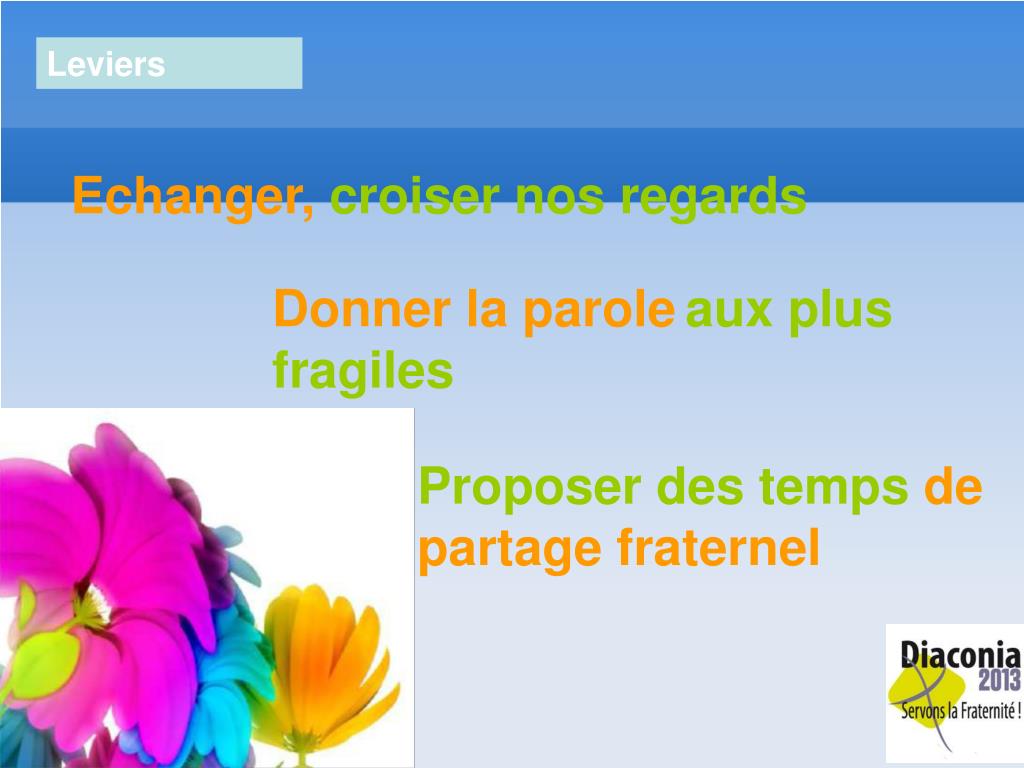 Leviers

Echanger, croiser nos regards

Donner la parole aux plus fragiles

Proposer des temps de partage fraternel

Diaconia 2013
Servons la Fraternité !